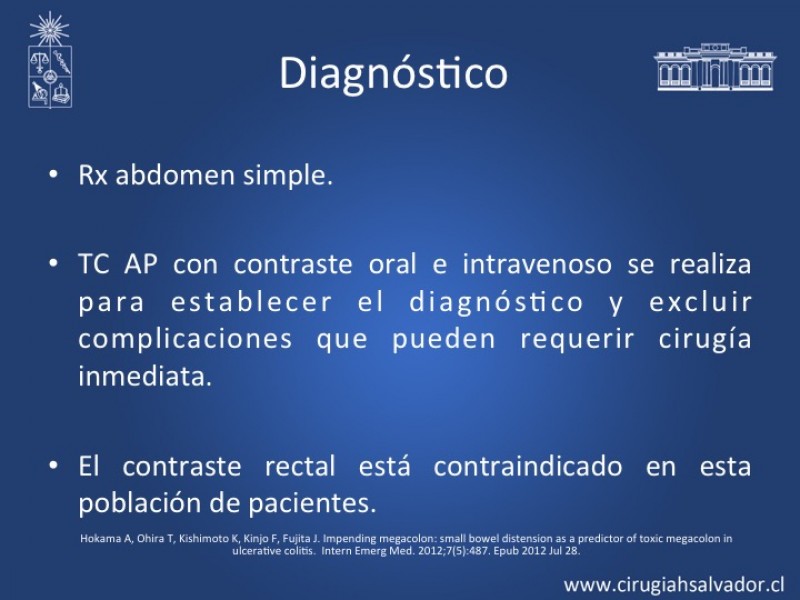 Diagnóstico

• Rx abdomen simple.

• TC AP con contraste oral e intravenoso se realiza para establecer el diagnóstico y excluir complicaciones que pueden requerir cirugía inmediata.

• El contraste rectal está contraindicado en esta población de pacientes.

Hokama A, Ohira T, Kishimoto K, Kinjo F, Fujita J. Impending megacolon: small bowel distension as a predictor of toxic megacolon in ulcerative colitis. Intern Emerg Med. 2012;7(5):487. Epub 2012 Jul 28.

www.cirugiahsalvador.cl